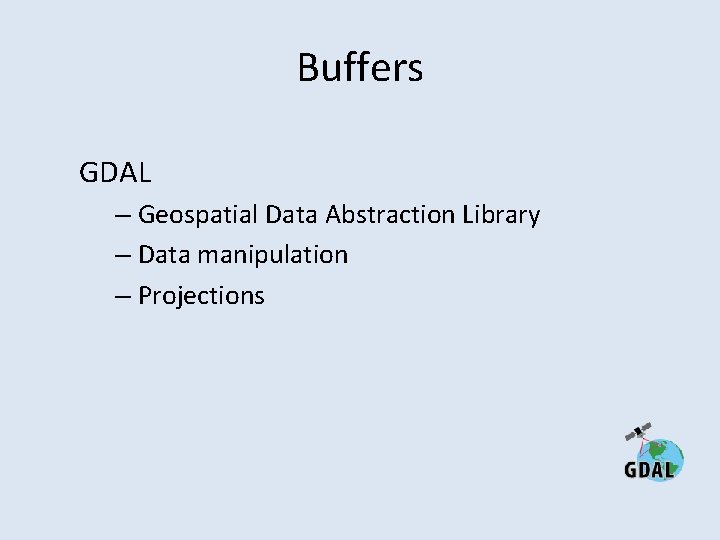 Buffers

GDAL

– Geospatial Data Abstraction Library
– Data manipulation
– Projections

GDAL